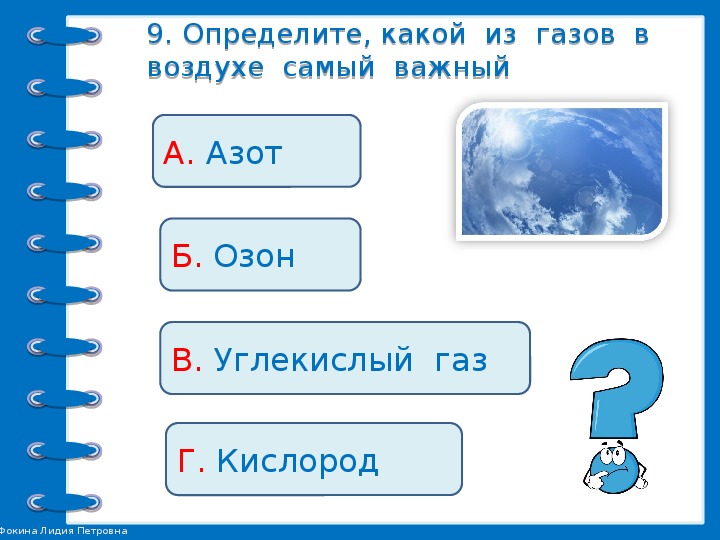 9. Определите, какой из газов в воздухе самый важный

А. Азот

Б. Озон

В. Углекислый газ

Г. Кислород

Фокина Лидия Петровна